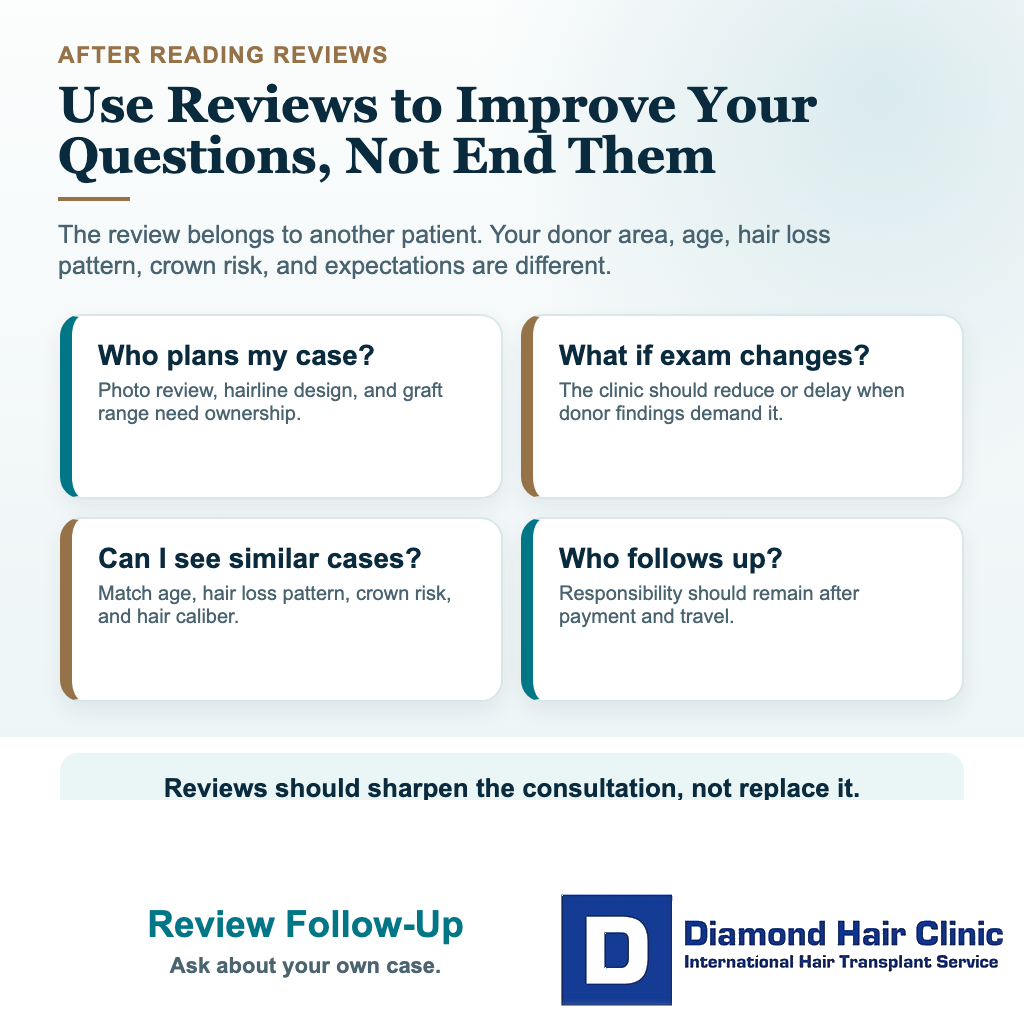 AFTER READING REVIEWS

Use Reviews to Improve Your Questions, Not End Them

The review belongs to another patient. Your donor area, age, hair loss pattern, crown risk, and expectations are different.

Who plans my case?

Photo review, hairline design, and graft range need ownership.

What if exam changes?

The clinic should reduce or delay when donor findings demand it.

Can I see similar cases?

Match age, hair loss pattern, crown risk, and hair caliber.

Who follows up?

Responsibility should remain after payment and travel.

Reviews should sharpen the consultation, not replace it.

Review Follow-Up

Ask about your own case.

D

Diamond Hair Clinic

International Hair Transplant Service